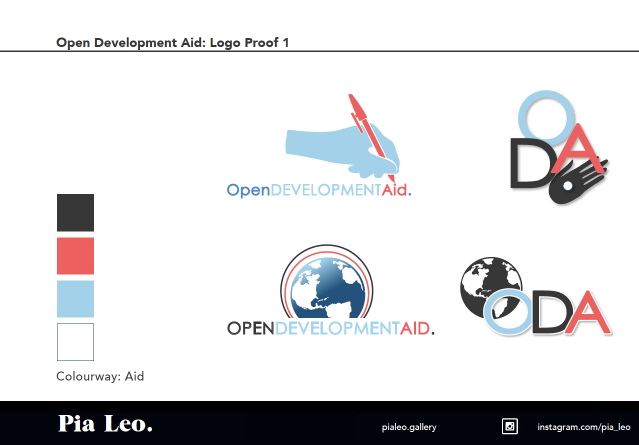 Open Development Aid: Logo Proof 1

OpenDEVELOPMENTAid.

ODA

OPENDEVELOPMENTAID.

ODA

Colourway: Aid

Pia Leo.

pialeo.gallery

instagram.com/pia_leo